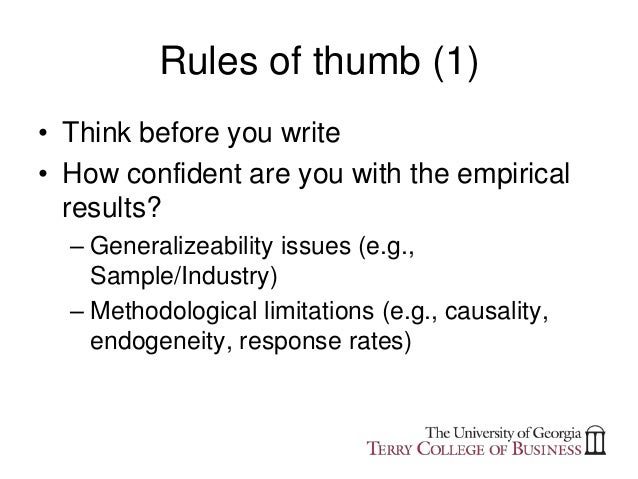 Rules of thumb (1)

• Think before you write
• How confident are you with the empirical results?
– Generalizeability issues (e.g., Sample/Industry)
– Methodological limitations (e.g., causality, endogeneity, response rates)

The University of Georgia
TERRY COLLEGE OF BUSINESS